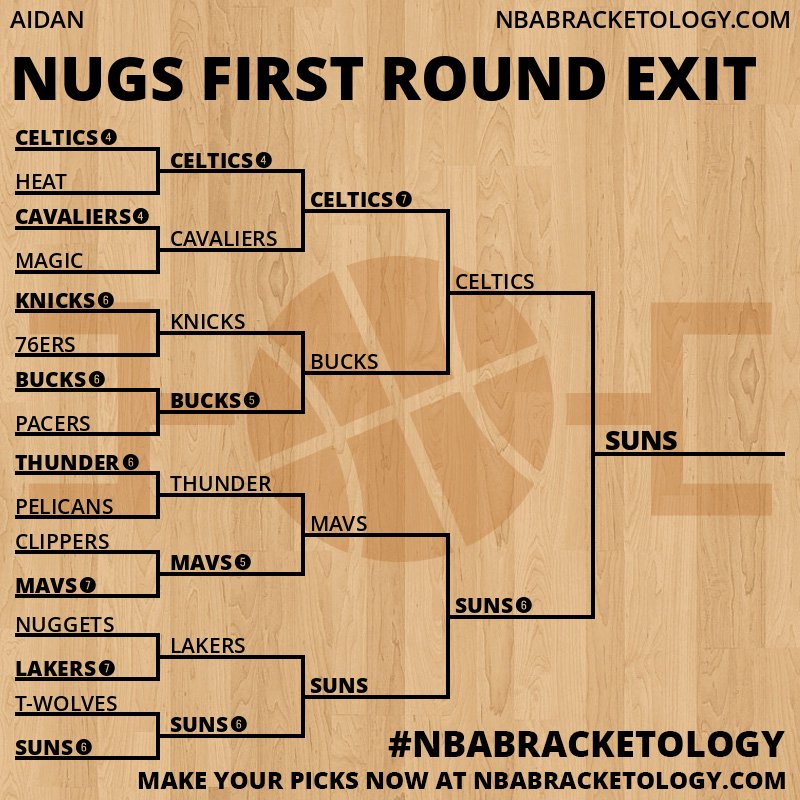 AIDAN

NBABRACKETOLOGY.COM

NUGS FIRST ROUND EXIT

CELTICS 4
HEAT
CAVALIERS 4
MAGIC
KNICKS 6
76ERS
BUCKS 6
PACERS
THUNDER 6
PELICANS
CLIPPERS
MAVS 7
NUGGETS
LAKERS 7
T-WOLVES
SUNS 6

CELTICS 4
CAVALIERS
KNICKS
BUCKS 5
THUNDER
MAVS 5
LAKERS
SUNS 6

CELTICS 7
BUCKS
MAVS
SUNS

CELTICS
SUNS 6

SUNS

#NBABRACKETOLOGY
MAKE YOUR PICKS NOW AT NBABRACKETOLOGY.COM